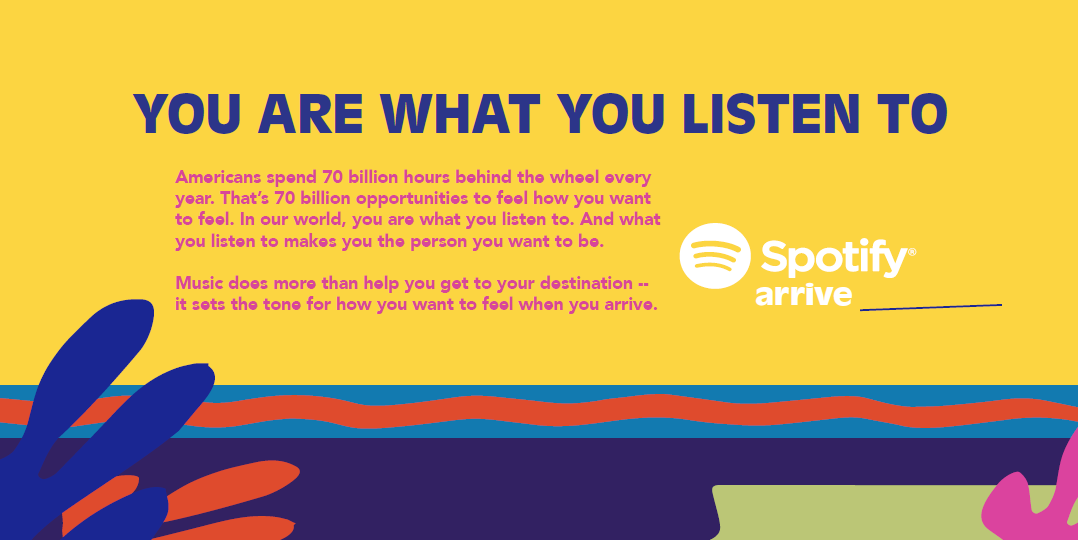 YOU ARE WHAT YOU LISTEN TO

Americans spend 70 billion hours behind the wheel every year. That's 70 billion opportunities to feel how you want to feel. In our world, you are what you listen to. And what you listen to makes you the person you want to be.

Music does more than help you get to your destination -- it sets the tone for how you want to feel when you arrive.

Spotify®
arrive